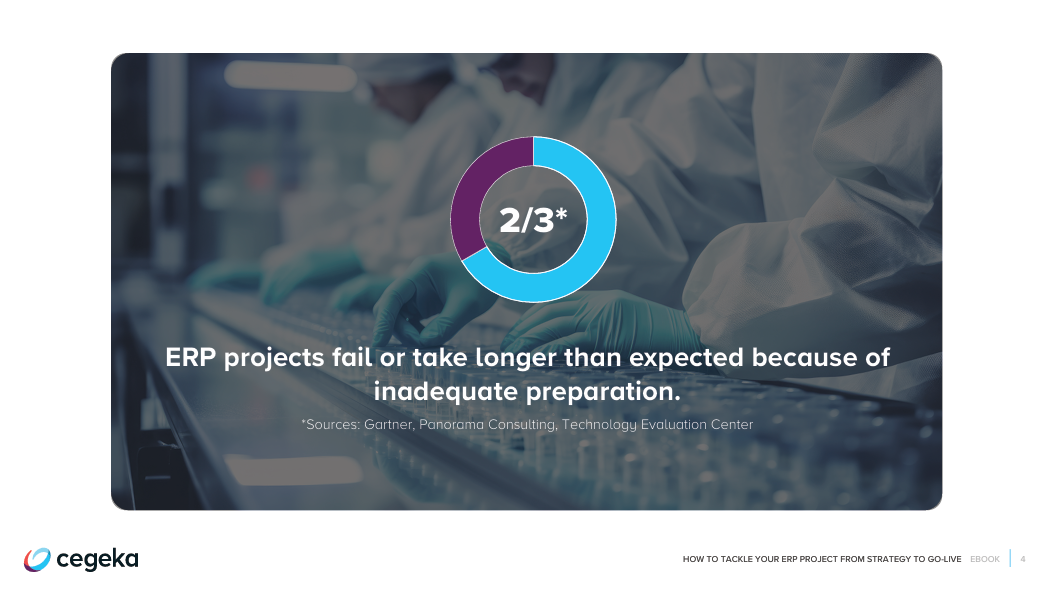 2/3*

ERP projects fail or take longer than expected because of inadequate preparation.

*Sources: Gartner, Panorama Consulting, Technology Evaluation Center

cegeka

HOW TO TACKLE YOUR ERP PROJECT FROM STRATEGY TO GO-LIVE EBOOK 4